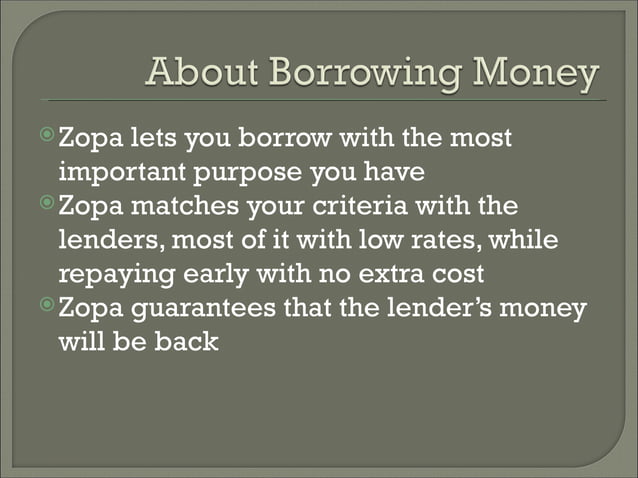 About Borrowing Money

Zopa lets you borrow with the most important purpose you have

Zopa matches your criteria with the lenders, most of it with low rates, while repaying early with no extra cost

Zopa guarantees that the lender's money will be back